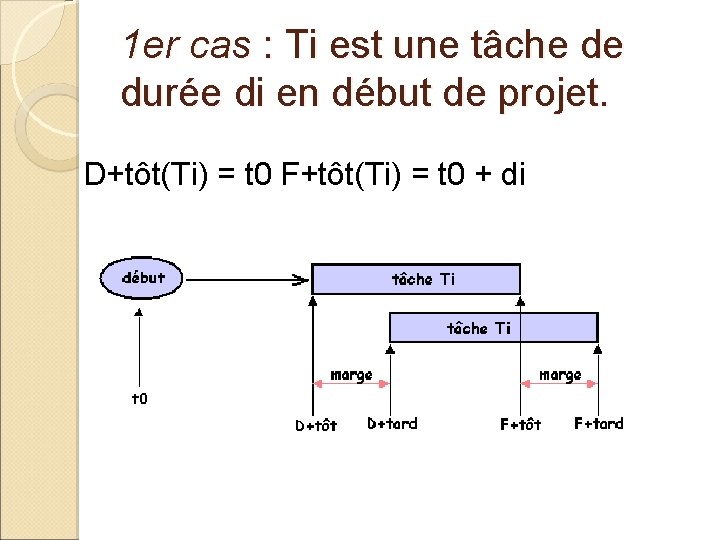 1er cas : Ti est une tâche de durée di en début de projet.

D+tôt(Ti) = t0 F+tôt(Ti) = t0 + di

début

tâche Ti

tâche Ti

marge

marge

t0

D+tôt

D+tard

F+tôt

F+tard